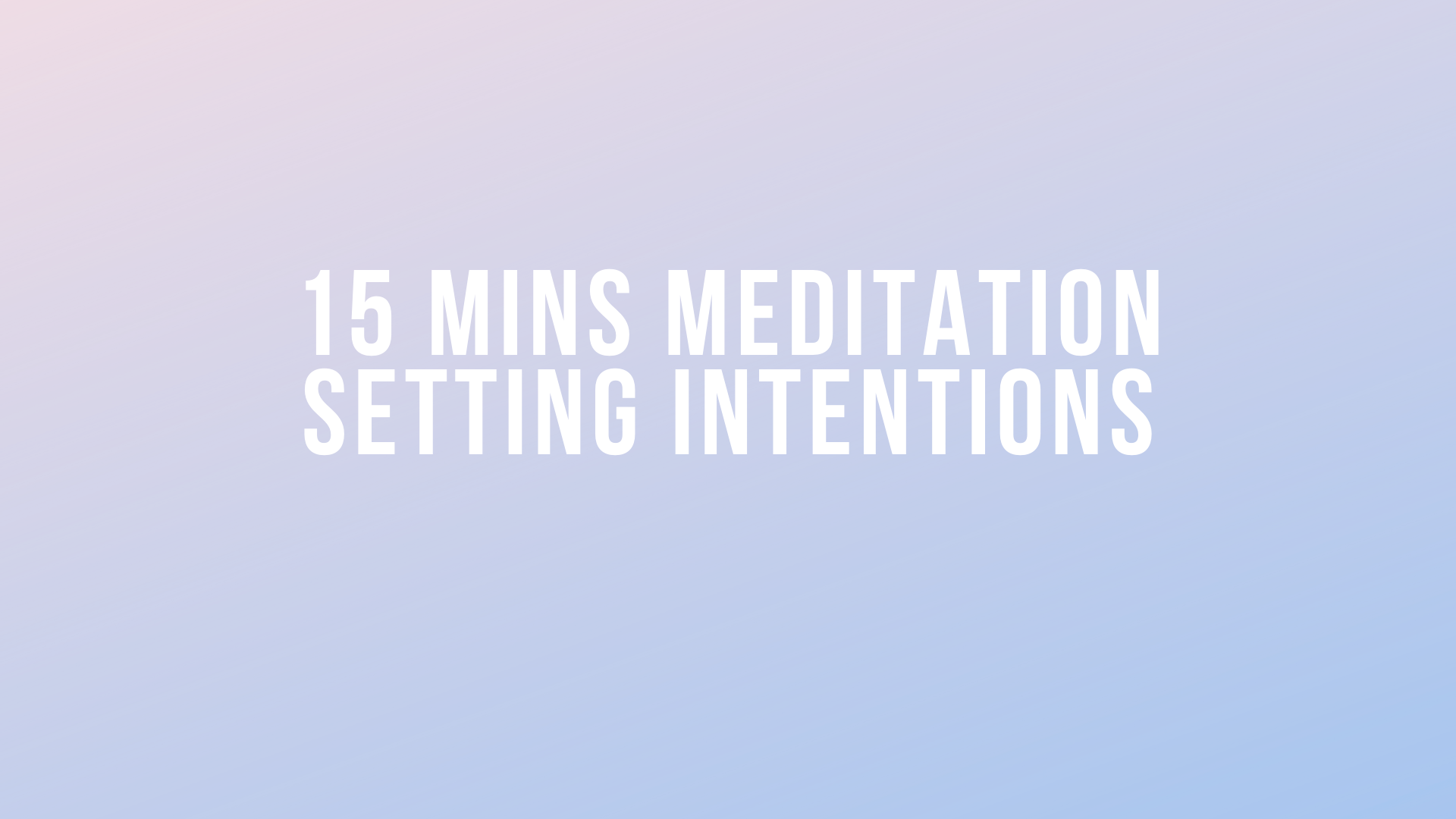 15 MINS MEDITATION
SETTING INTENTIONS